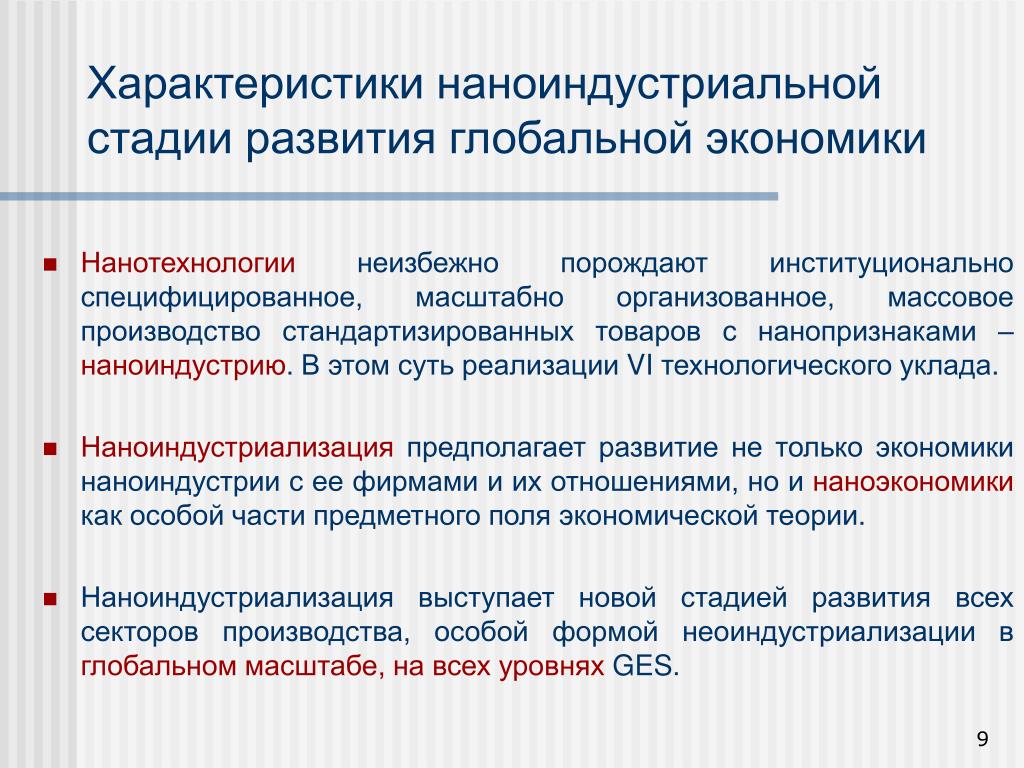 Характеристики наноиндустриальной стадии развития глобальной экономики

Нанотехнологии неизбежно порождают институционально специфицированное, масштабно организованное, массовое производство стандартизированных товаров с нанопризнаками – наноиндустрию. В этом суть реализации VI технологического уклада.

Наноиндустриализация предполагает развитие не только экономики наноиндустрии с ее фирмами и их отношениями, но и наноэкономики как особой части предметного поля экономической теории.

Наноиндустриализация выступает новой стадией развития всех секторов производства, особой формой неоиндустриализации в глобальном масштабе, на всех уровнях GES.

9